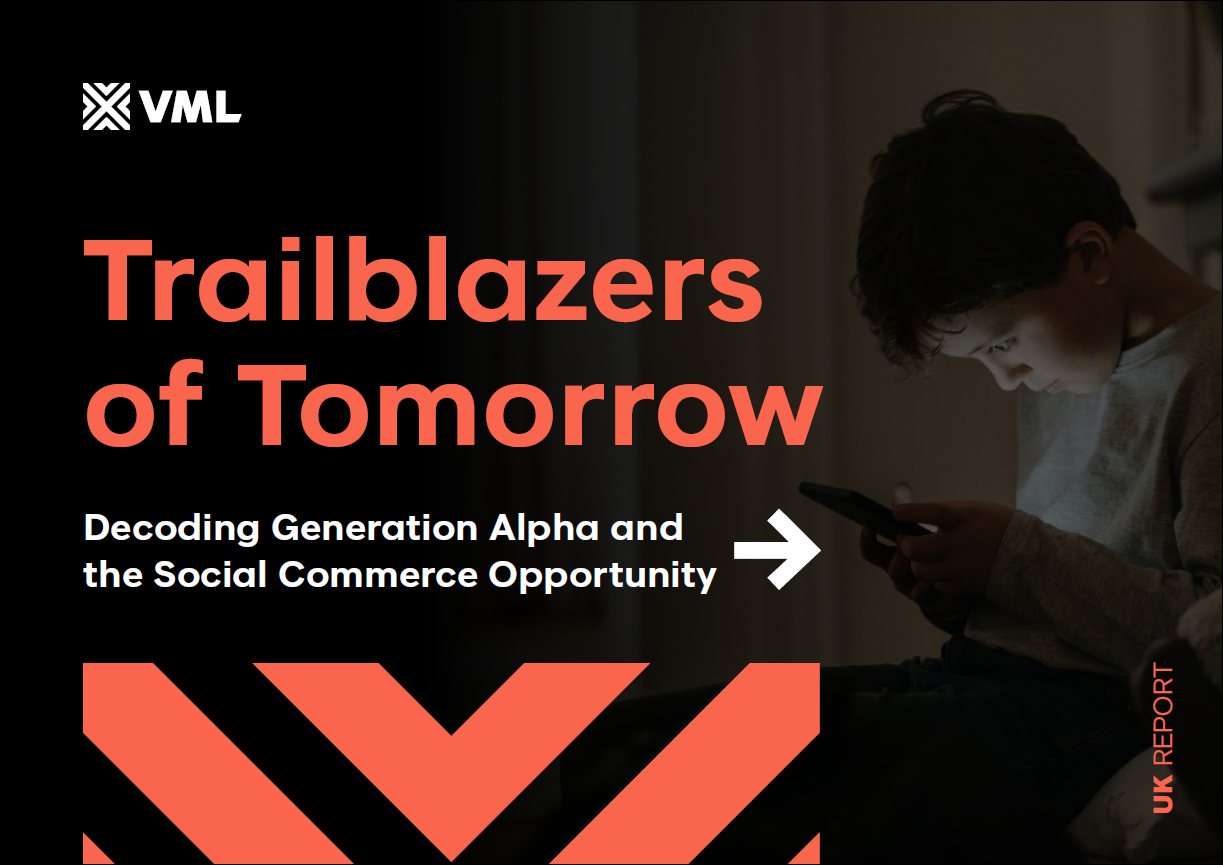 VML

Trailblazers of Tomorrow

Decoding Generation Alpha and the Social Commerce Opportunity

UK REPORT